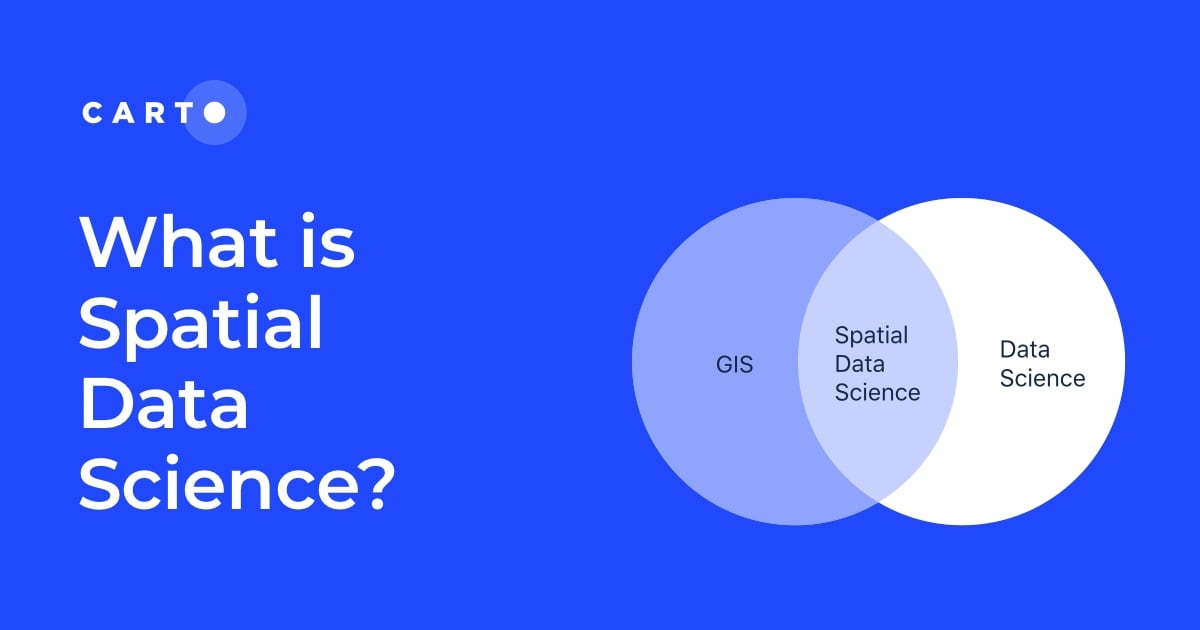 CARTO

What is Spatial Data Science?

GIS

Spatial Data Science

Data Science